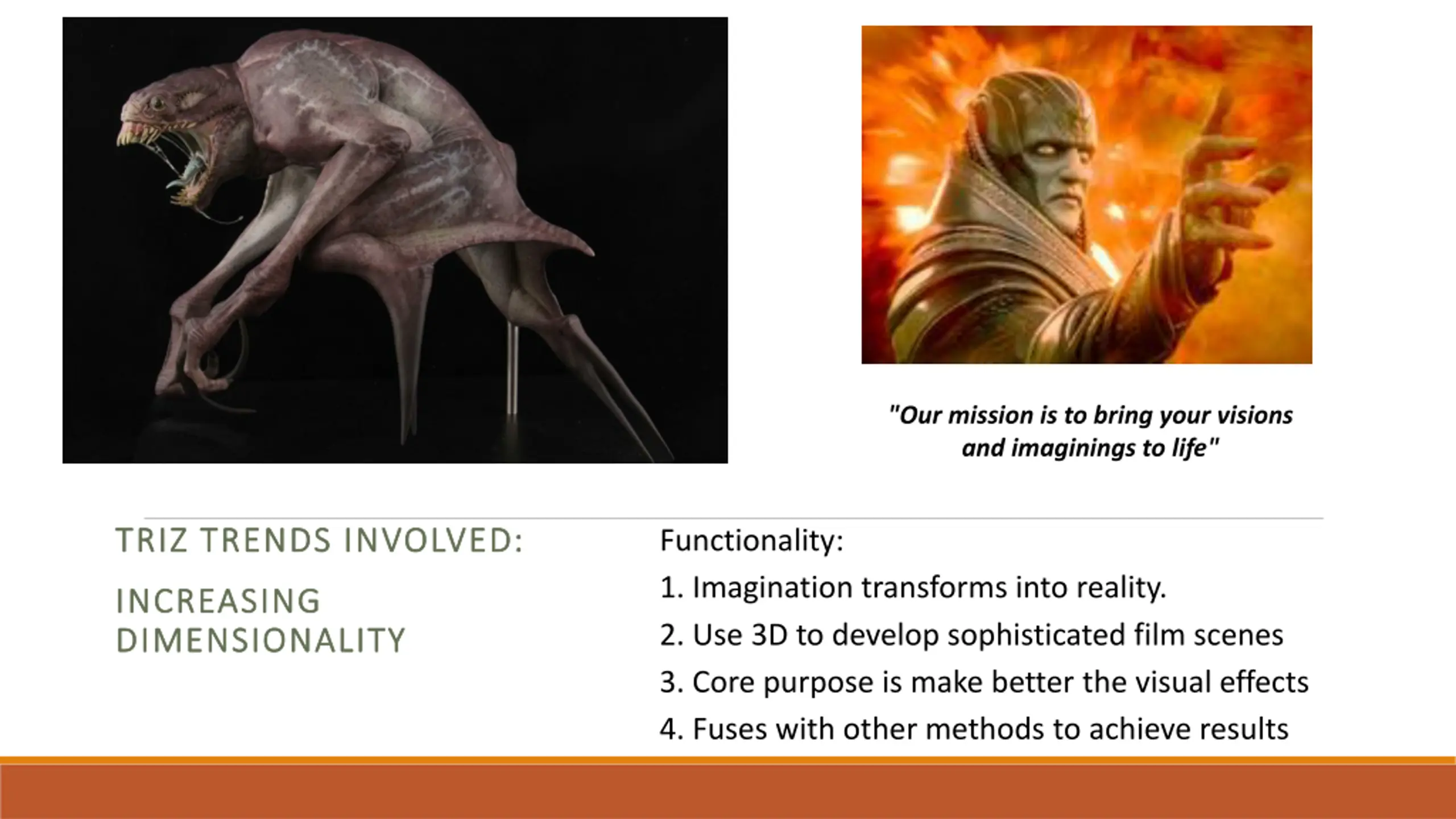 "Our mission is to bring your visions and imaginings to life"

TRIZ TRENDS INVOLVED:

INCREASING DIMENSIONALITY

Functionality:

1. Imagination transforms into reality.

2. Use 3D to develop sophisticated film scenes

3. Core purpose is make better the visual effects

4. Fuses with other methods to achieve results